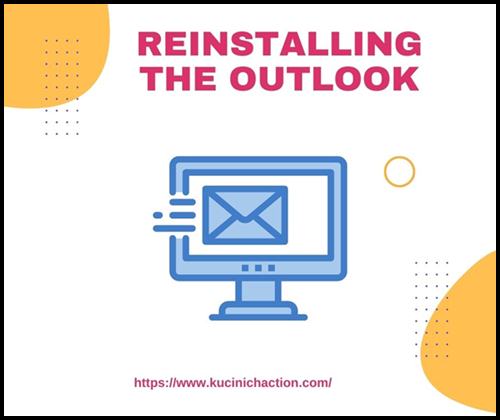 REINSTALLING THE OUTLOOK

https://www.kucinichaction.com/